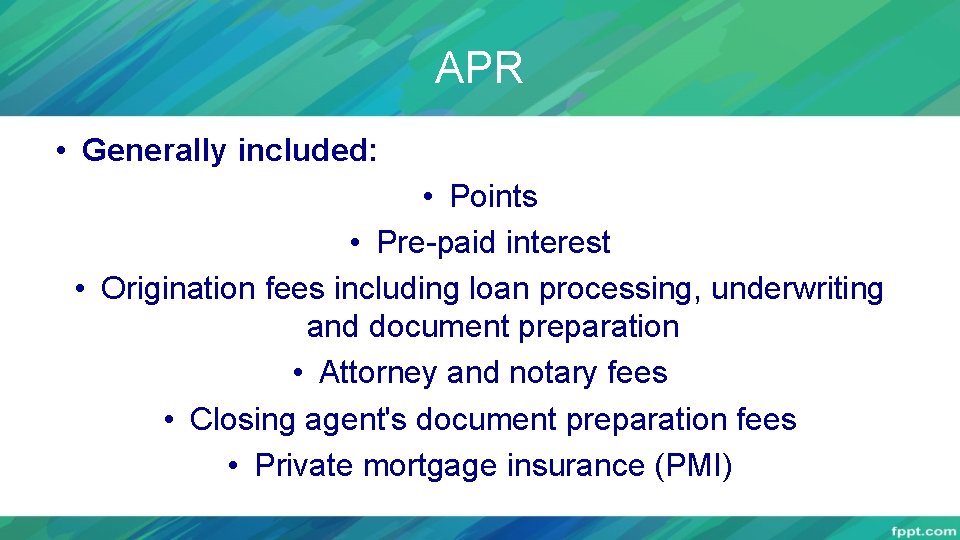 APR

• Generally included:

• Points

• Pre-paid interest

• Origination fees including loan processing, underwriting and document preparation

• Attorney and notary fees

• Closing agent's document preparation fees

• Private mortgage insurance (PMI)

fppt.com